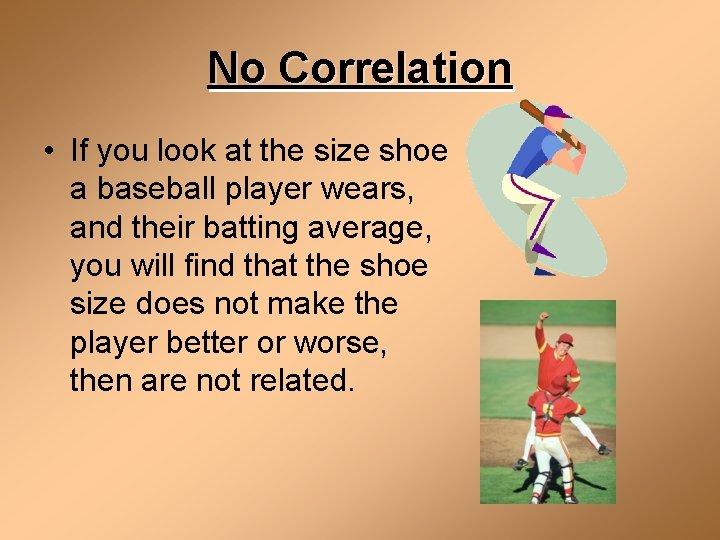 No Correlation

• If you look at the size shoe a baseball player wears, and their batting average, you will find that the shoe size does not make the player better or worse, then are not related.